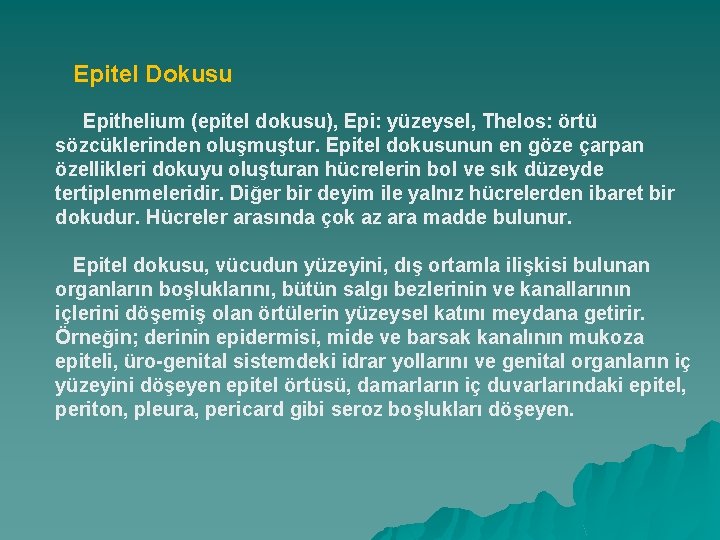 Epitel Dokusu

Epithelium (epitel dokusu), Epi: yüzeysel, Thelos: örtü sözcüklerinden oluşmuştur. Epitel dokusunun en göze çarpan özellikleri dokuyu oluşturan hücrelerin bol ve sık düzeyde tertiplenmeleridir. Diğer bir deyim ile yalnız hücrelerden ibaret bir dokudur. Hücreler arasında çok az ara madde bulunur.

Epitel dokusu, vücudun yüzeyini, dış ortamla ilişkisi bulunan organların boşluklarını, bütün salgı bezlerinin ve kanallarının içlerini döşemiş olan örtülerin yüzeysel katını meydana getirir. Örneğin; derinin epidermisi, mide ve barsak kanalının mukoza epiteli, üro-genital sistemdeki idrar yollarını ve genital organların iç yüzeyini döşeyen epitel örtüsü, damarların iç duvarlarındaki epitel, periton, pleura, pericard gibi seroz boşlukları döşeyen.